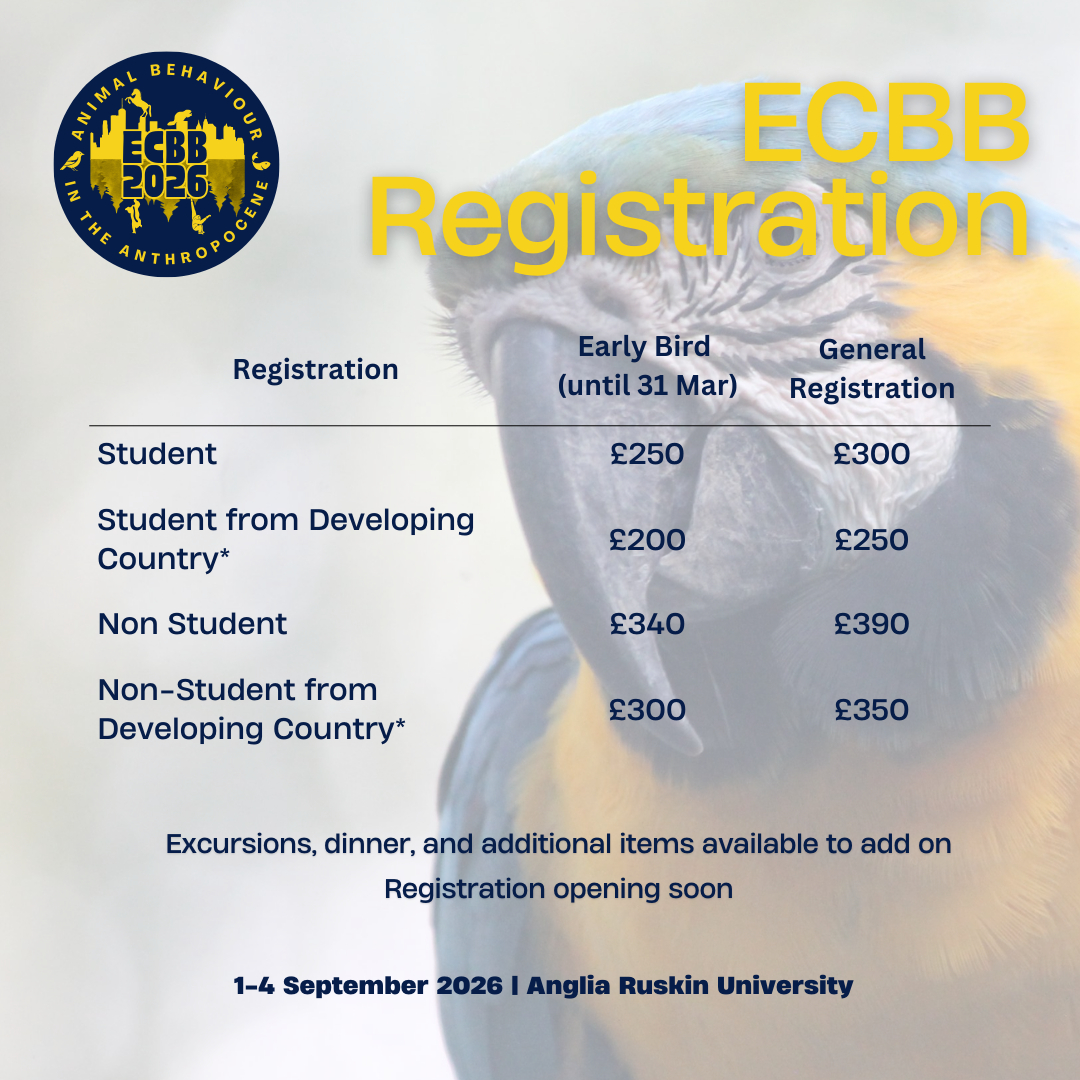 ANIMAL BEHAVIOUR IN THE ANTHROPOCENE
ECBB 2026

ECBB Registration

| Registration | Early Bird (until 31 Mar) | General Registration |
|---|---|---|
| Student | £250 | £300 |
| Student from Developing Country* | £200 | £250 |
| Non Student | £340 | £390 |
| Non-Student from Developing Country* | £300 | £350 |

Excursions, dinner, and additional items available to add on
Registration opening soon

1-4 September 2026 | Anglia Ruskin University